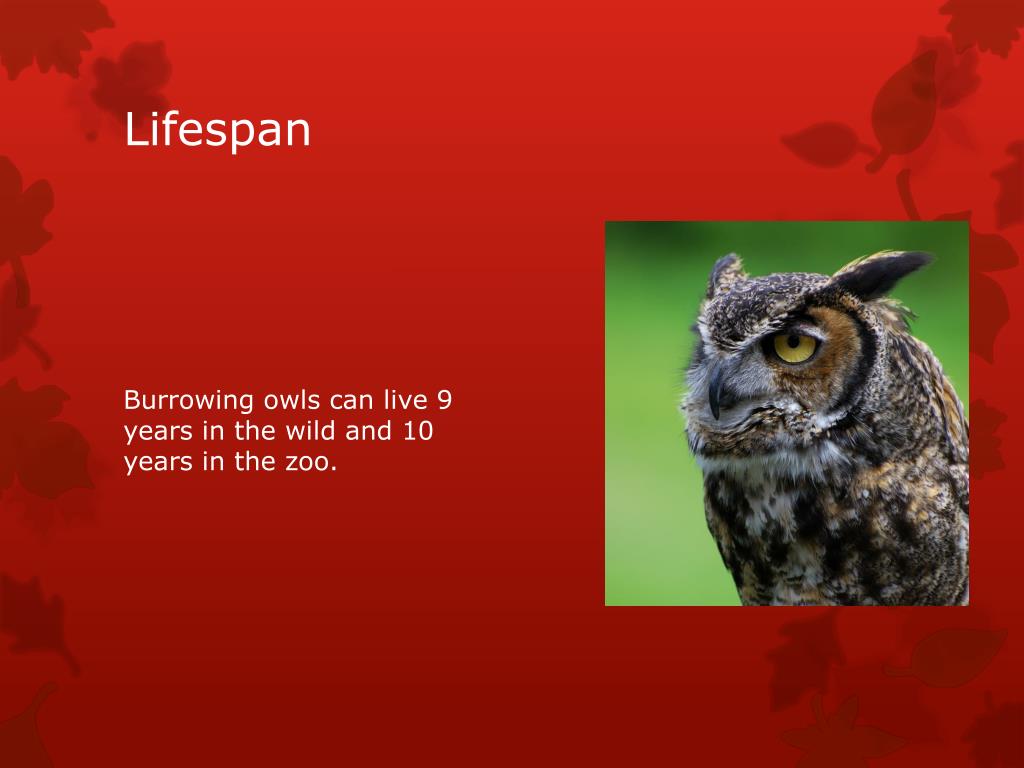 Lifespan

Burrowing owls can live 9 years in the wild and 10 years in the zoo.